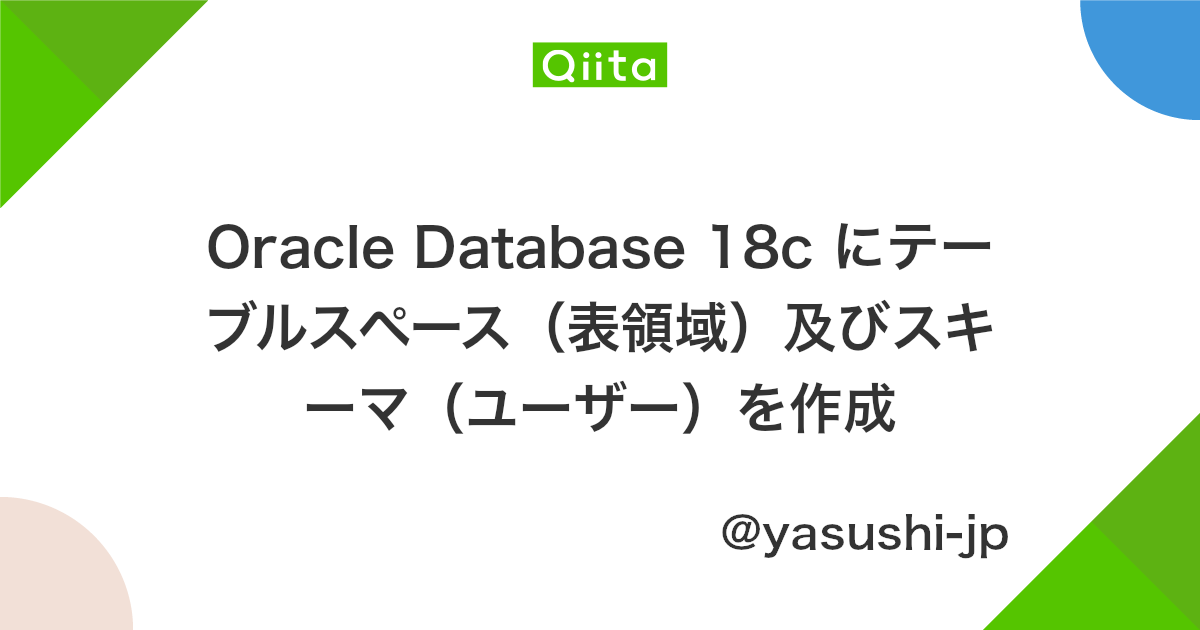 Qiita

Oracle Database 18c にテーブルスペース（表領域）及びスキーマ（ユーザー）を作成

@yasushi-jp